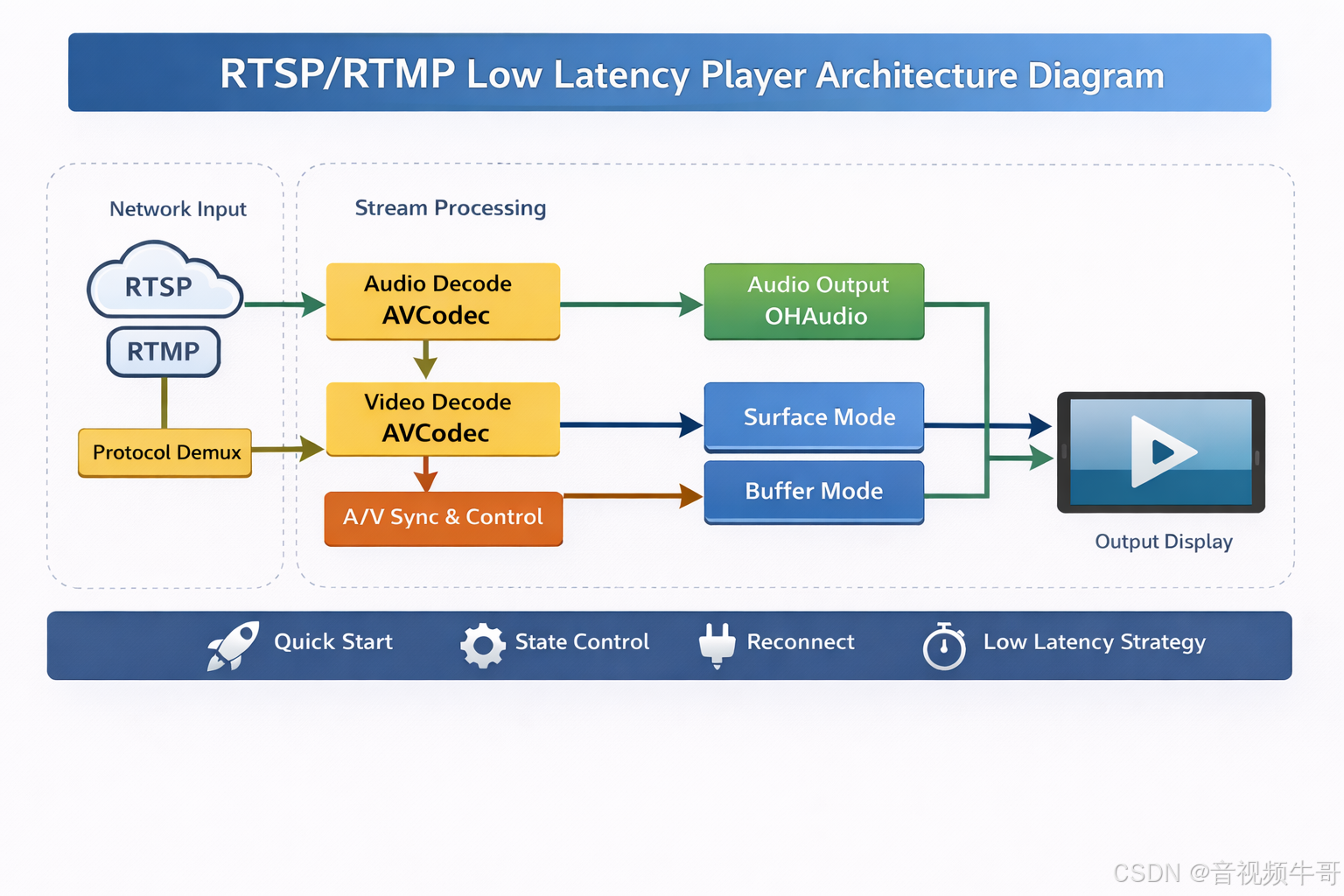 RTSP/RTMP Low Latency Player Architecture Diagram

Network Input

RTSP

RTMP

Protocol Demux

Stream Processing

Audio Decode
AVCodec

Video Decode
AVCodec

A/V Sync & Control

Audio Output
OHAudio

Surface Mode

Buffer Mode

Output Display

Quick Start

State Control

Reconnect

Low Latency Strategy

CSDN @音视频牛哥